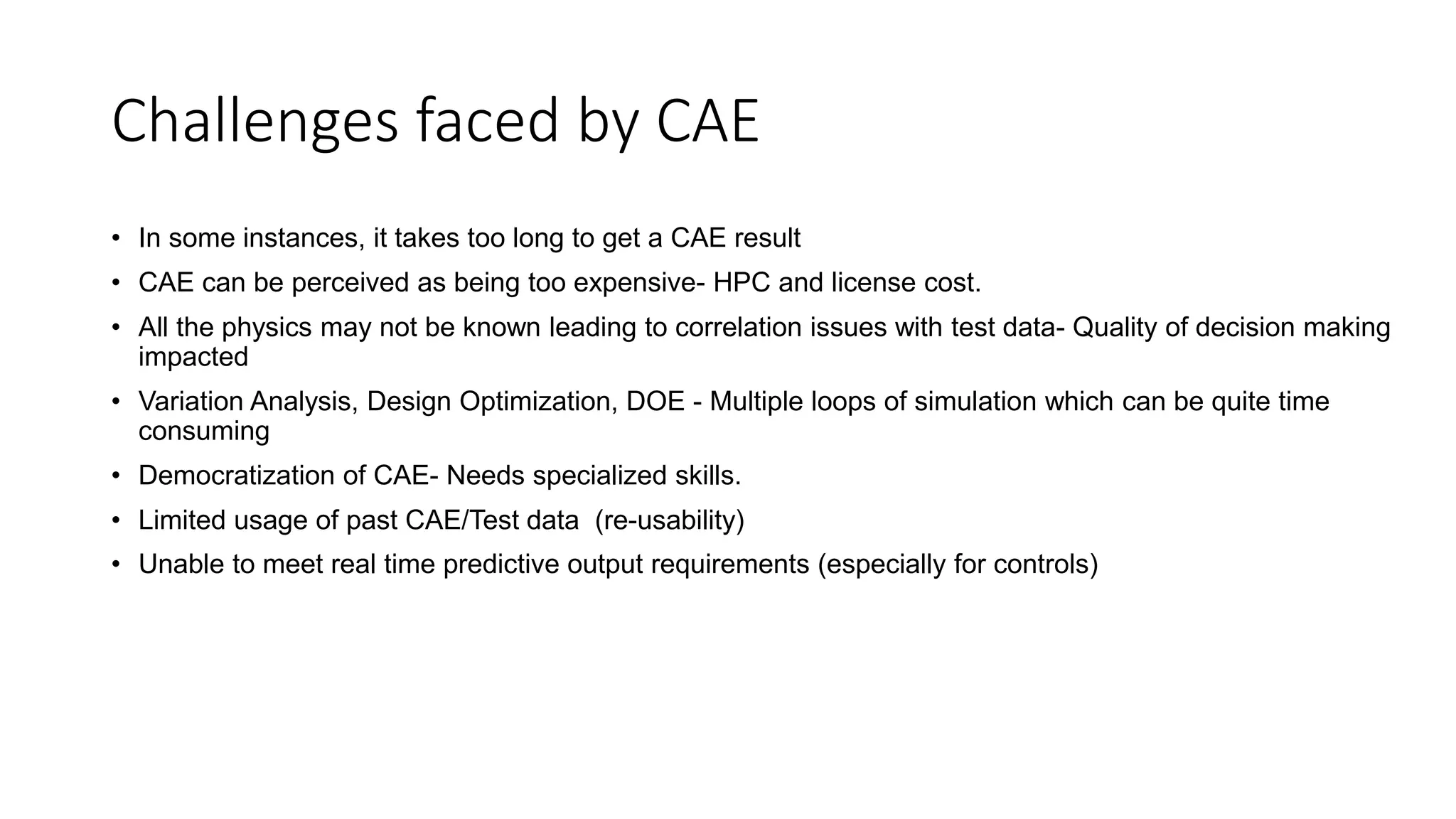 Challenges faced by CAE

• In some instances, it takes too long to get a CAE result
• CAE can be perceived as being too expensive- HPC and license cost.
• All the physics may not be known leading to correlation issues with test data- Quality of decision making impacted
• Variation Analysis, Design Optimization, DOE - Multiple loops of simulation which can be quite time consuming
• Democratization of CAE- Needs specialized skills.
• Limited usage of past CAE/Test data (re-usability)
• Unable to meet real time predictive output requirements (especially for controls)